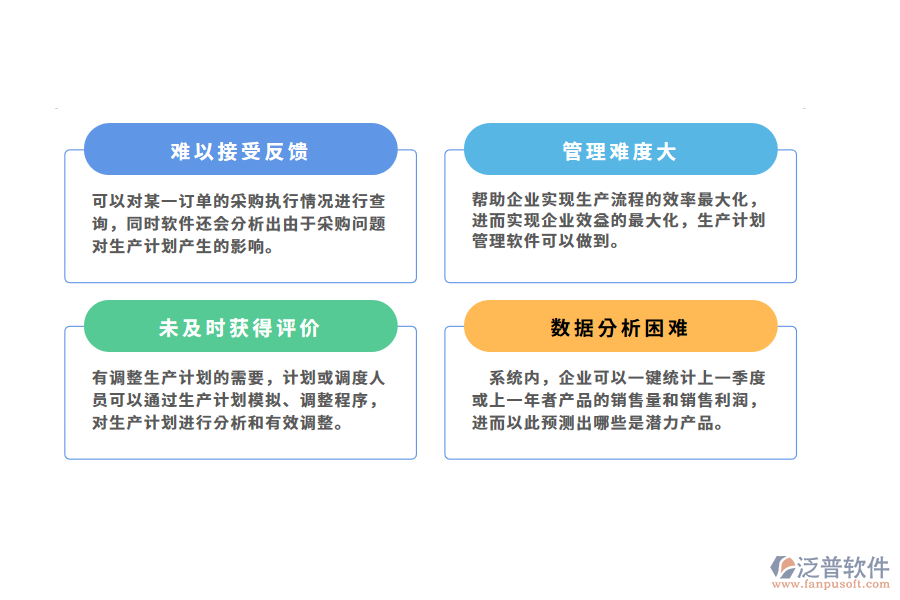 难以接受反馈

可以对某一订单的采购执行情况进行查询，同时软件还会分析出由于采购问题对生产计划产生的影响。

管理难度大

帮助企业实现生产流程的效率最大化，进而实现企业效益的最大化，生产计划管理软件可以做到。

未及时获得评价

有调整生产计划的需要，计划或调度人员可以通过生产计划模拟、调整程序，对生产计划进行分析和有效调整。

数据分析困难

系统内，企业可以一键统计上一季度或上一年者产品的销售量和销售利润，进而以此预测出哪些是潜力产品。

泛普软件
www.fanpusoft.com